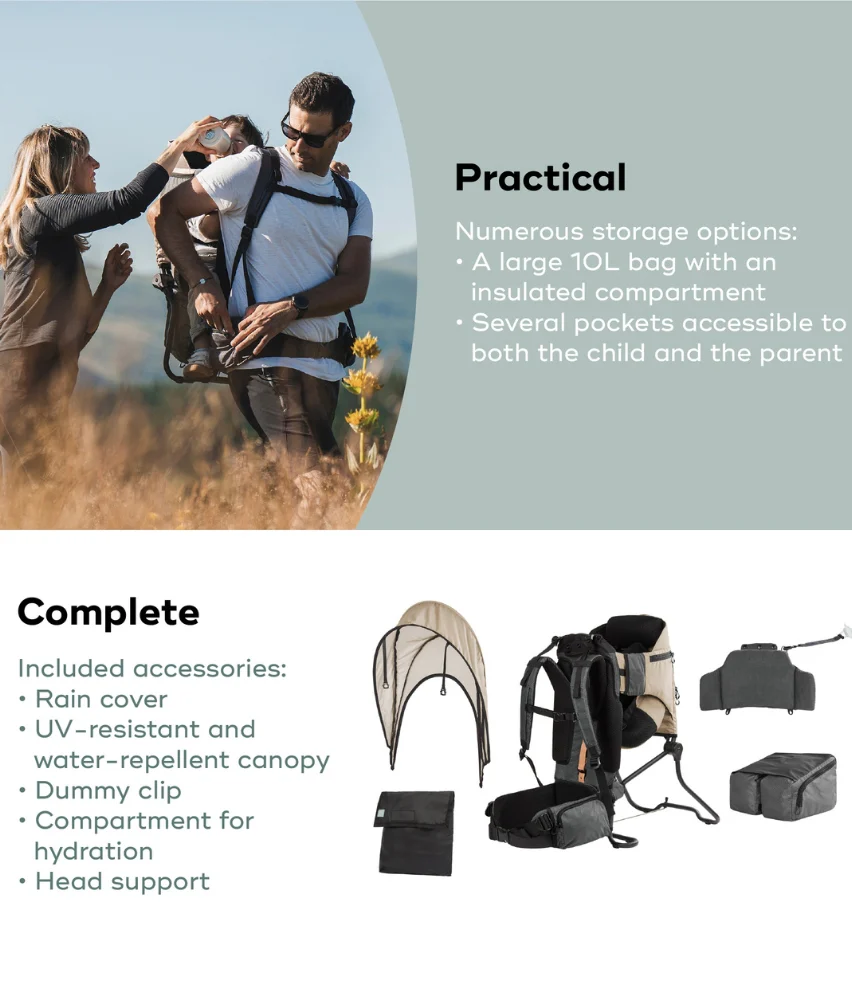 Practical

Numerous storage options:
• A large 10L bag with an insulated compartment
• Several pockets accessible to both the child and the parent

Complete

Included accessories:
• Rain cover
• UV-resistant and water-repellent canopy
• Dummy clip
• Compartment for hydration
• Head support